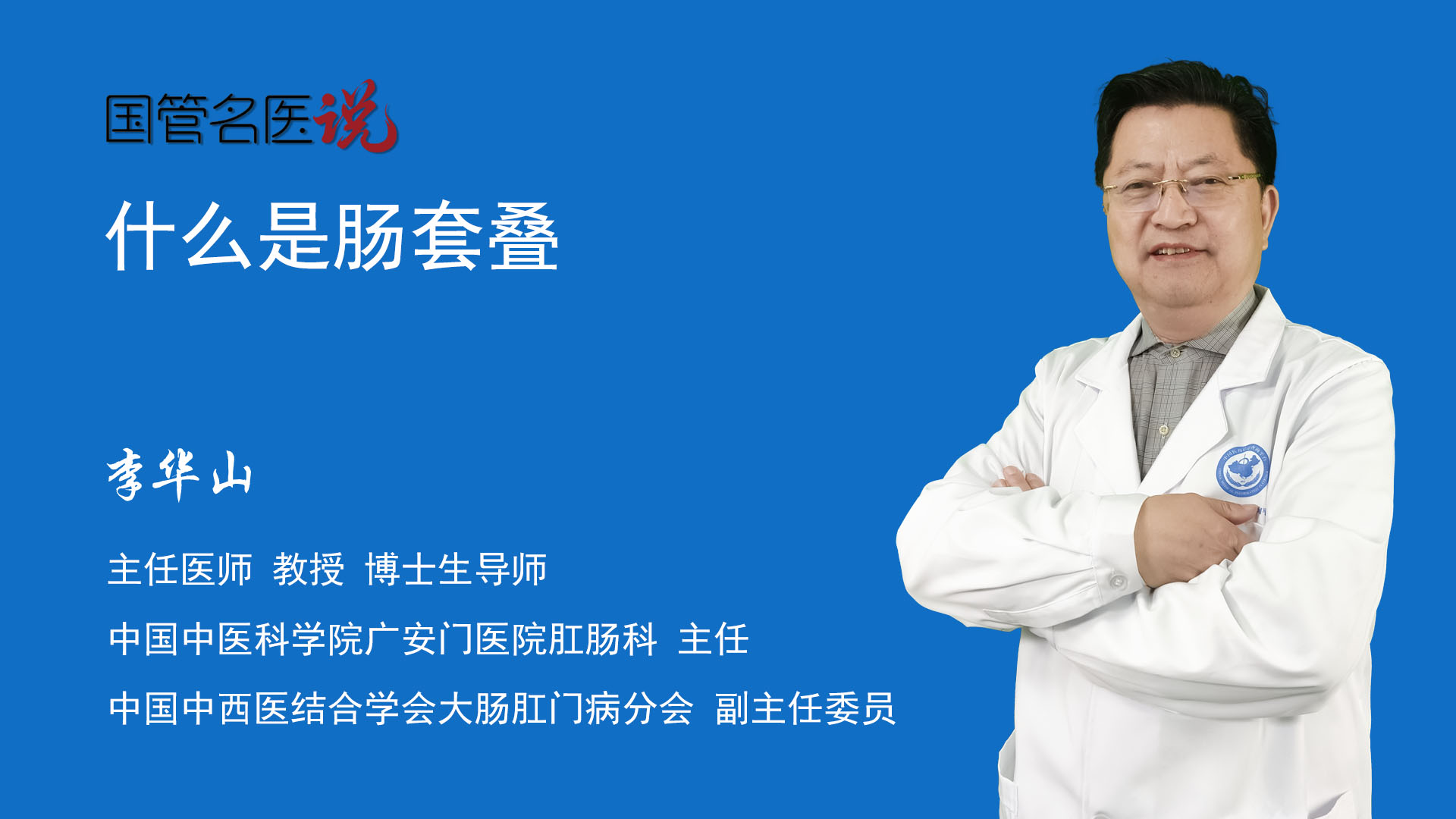 国管名医说

什么是肠套叠

李华山

主任医师 教授 博士生导师

中国中医科学院广安门医院肛肠科 主任

中国中西医结合学会大肠肛门病分会 副主任委员